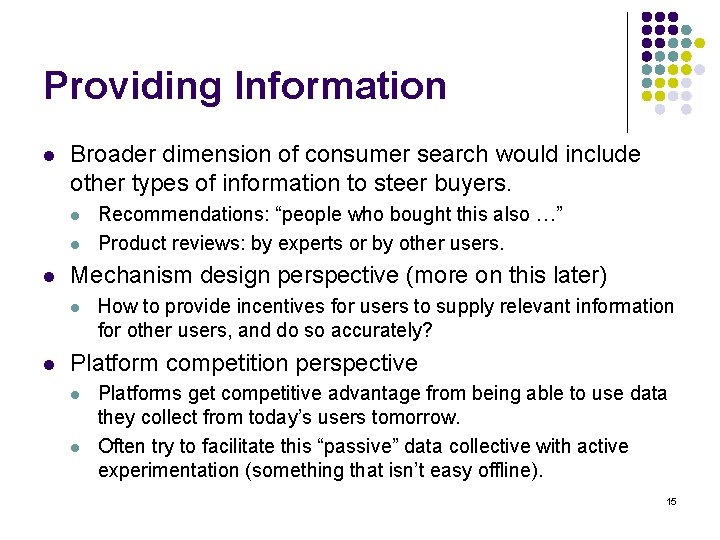 Providing Information

- Broader dimension of consumer search would include other types of information to steer buyers.
  - Recommendations: “people who bought this also …”
  - Product reviews: by experts or by other users.
- Mechanism design perspective (more on this later)
  - How to provide incentives for users to supply relevant information for other users, and do so accurately?
- Platform competition perspective
  - Platforms get competitive advantage from being able to use data they collect from today’s users tomorrow.
  - Often try to facilitate this “passive” data collective with active experimentation (something that isn’t easy offline).

15